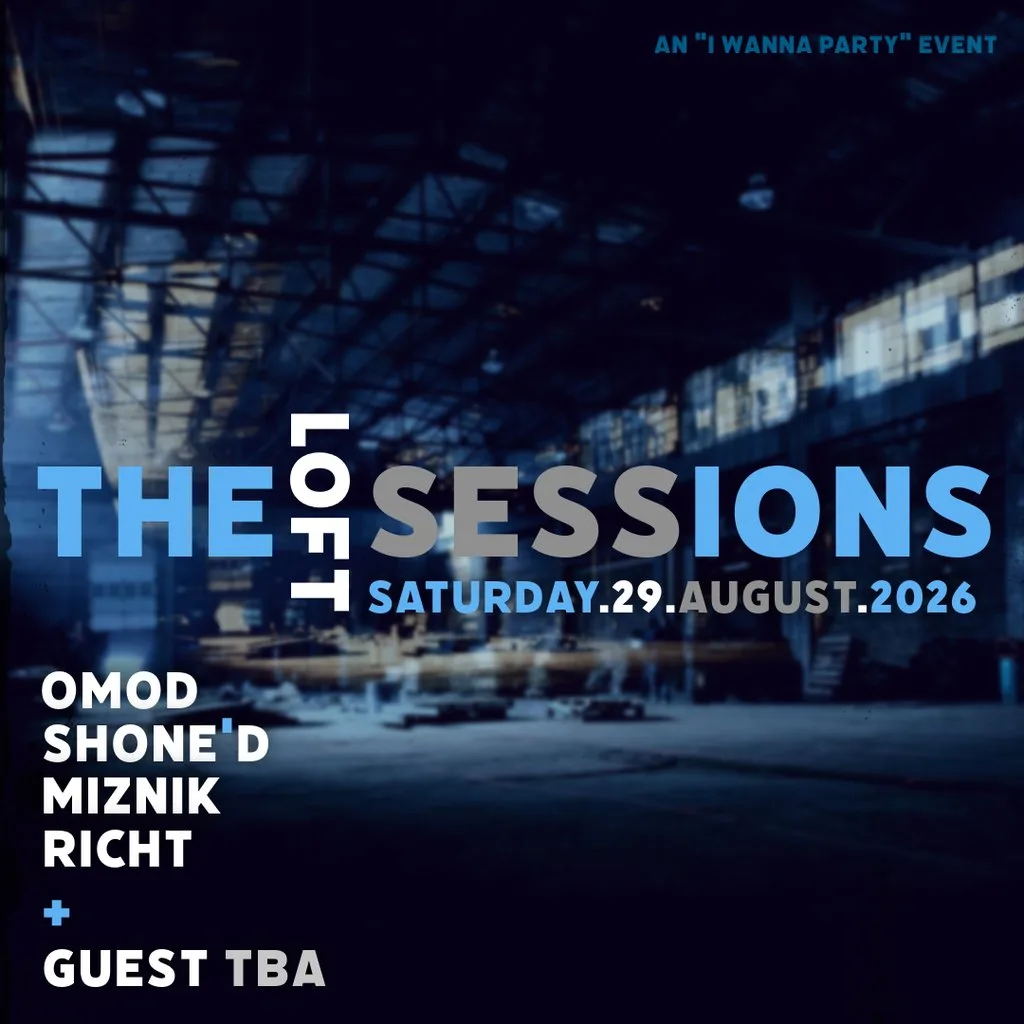 AN "I WANNA PARTY" EVENT

THE LOFT SESSIONS
SATURDAY.29.AUGUST.2026

OMOD
SHONE'D
MIZNIK
RICHT
+
GUEST TBA